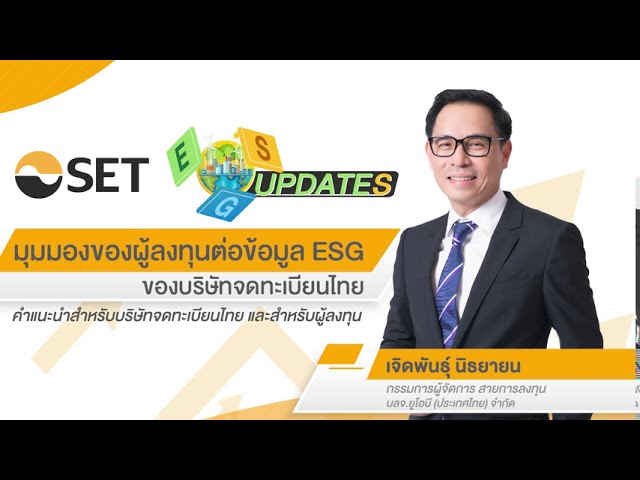 SET

E S G UPDATES

มุมมองของผู้ลงทุนต่อข้อมูล ESG ของบริษัทจดทะเบียนไทย

คำแนะนำสำหรับบริษัทจดทะเบียนไทย และสำหรับผู้ลงทุน

เจิดพันธุ์ นิธยายน

กรรมการผู้จัดการ สายการลงทุน
บลจ.ยูโอบี (ประเทศไทย) จำกัด